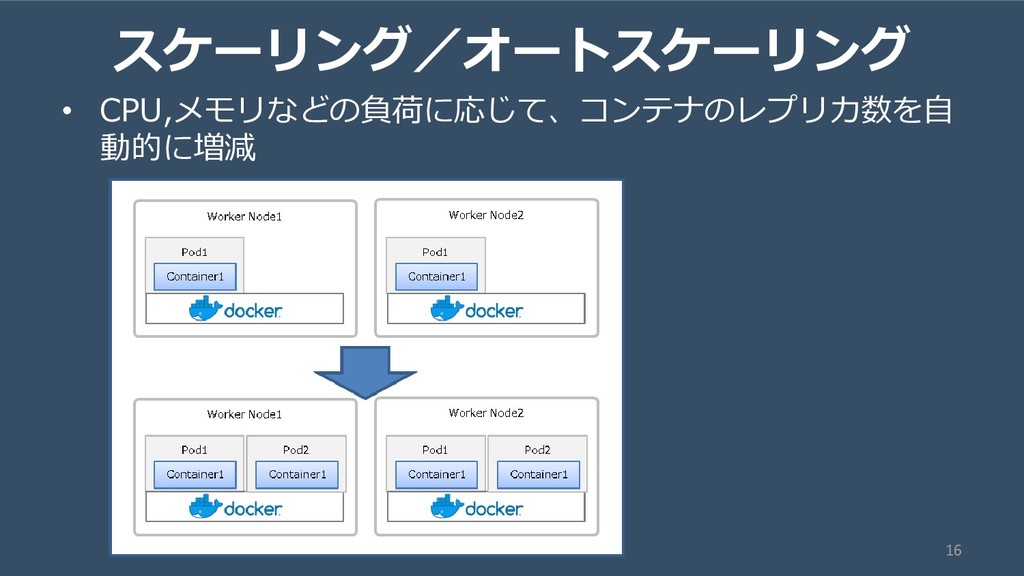 スケーリング／オートスケーリング

• CPU,メモリなどの負荷に応じて、コンテナのレプリカ数を自動的に増減

Worker Node1
Pod1
Container1
docker

Worker Node2
Pod1
Container1
docker

Worker Node1
Pod1
Container1
Pod2
Container1
docker

Worker Node2
Pod1
Container1
Pod2
Container1
docker

16